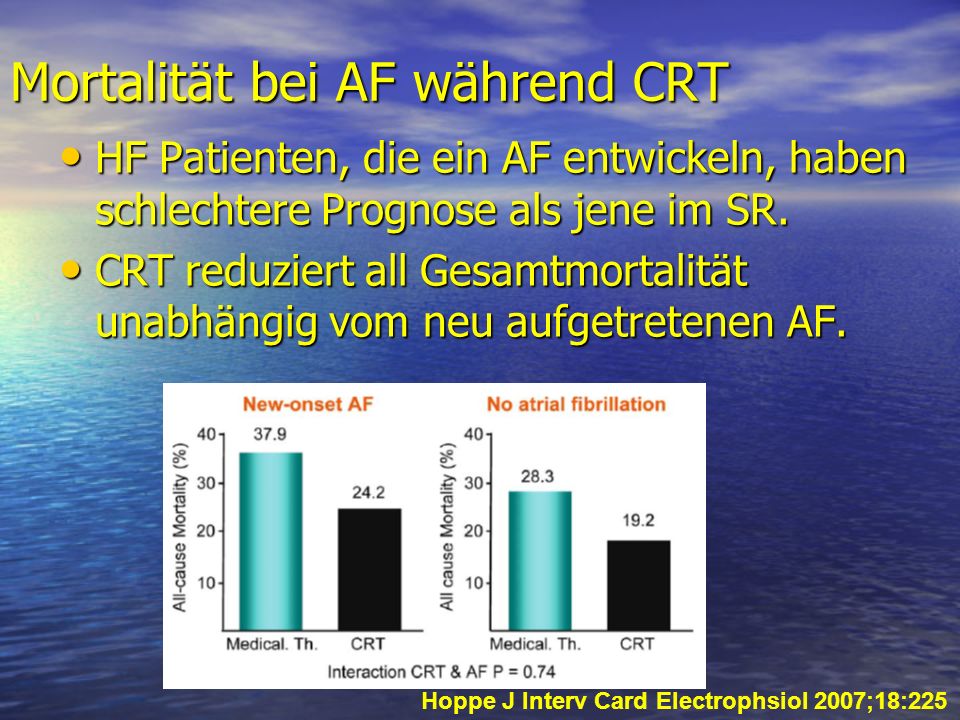 Mortalität bei AF während CRT

• HF Patienten, die ein AF entwickeln, haben schlechtere Prognose als jene im SR.

• CRT reduziert all Gesamtmortalität unabhängig vom neu aufgetretenen AF.

New-onset AF

All-cause Mortality (%)

40
30
20
10

37.9

24.2

Medical. Th.
CRT

No atrial fibrillation

All cause Mortality (%)

40
30
20
10

28.3

19.2

Medical. Th.
CRT

Interaction CRT & AF P = 0.74

Hoppe J Interv Card Electrophsiol 2007;18:225